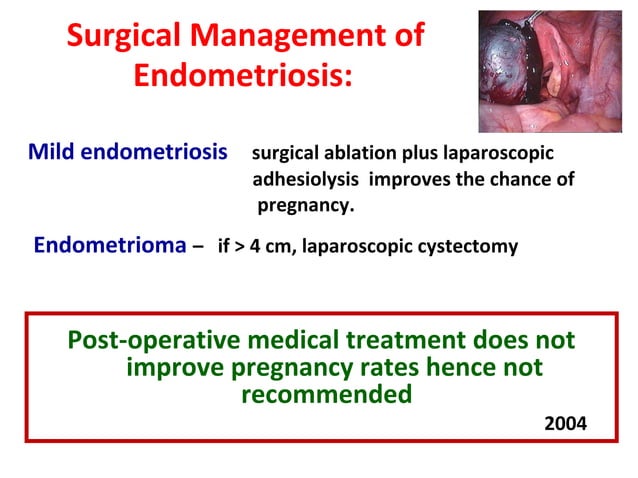 Surgical Management of Endometriosis:

Mild endometriosis surgical ablation plus laparoscopic adhesiolysis improves the chance of pregnancy.

Endometrioma – if > 4 cm, laparoscopic cystectomy

Post-operative medical treatment does not improve pregnancy rates hence not recommended

2004